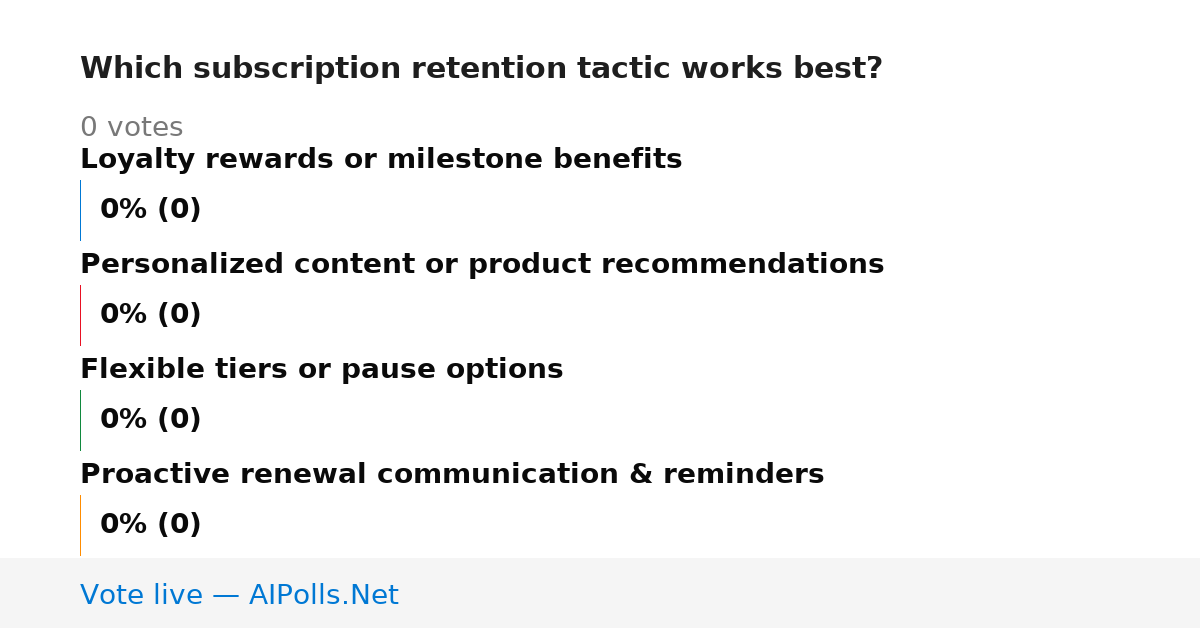 Which subscription retention tactic works best?

0 votes

Loyalty rewards or milestone benefits

0% (0)

Personalized content or product recommendations

0% (0)

Flexible tiers or pause options

0% (0)

Proactive renewal communication & reminders

0% (0)

Vote live — AIPolls.Net